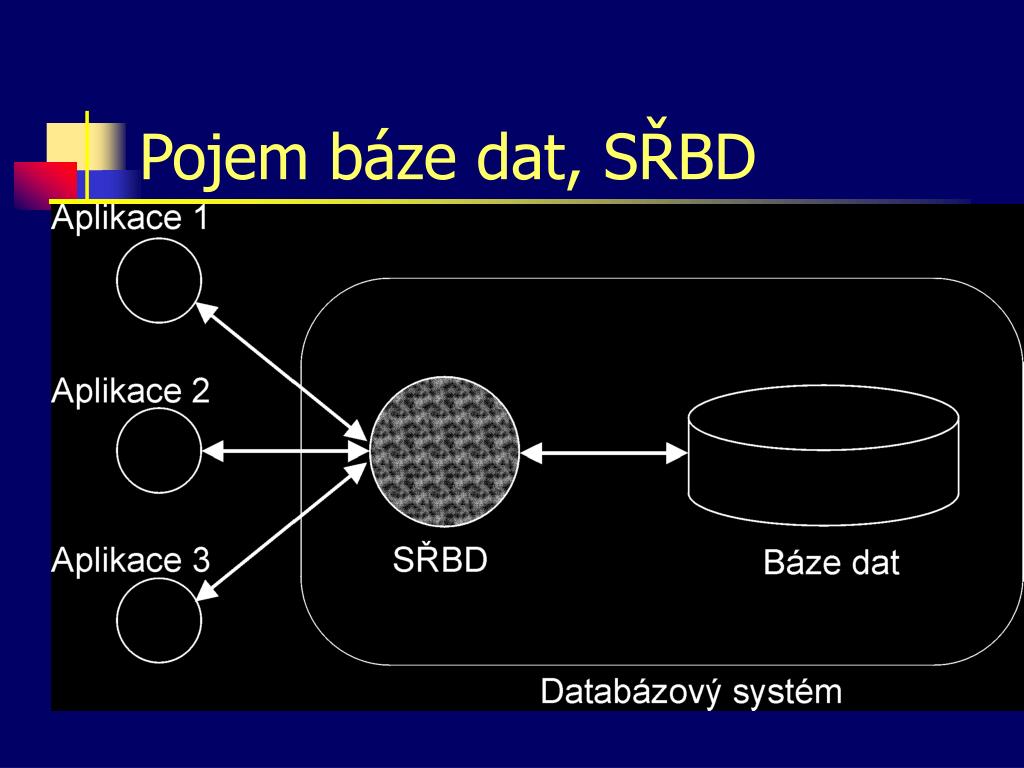 Pojem báze dat, SŘBD

Aplikace 1

Aplikace 2

Aplikace 3

SŘBD

Báze dat

Databázový systém